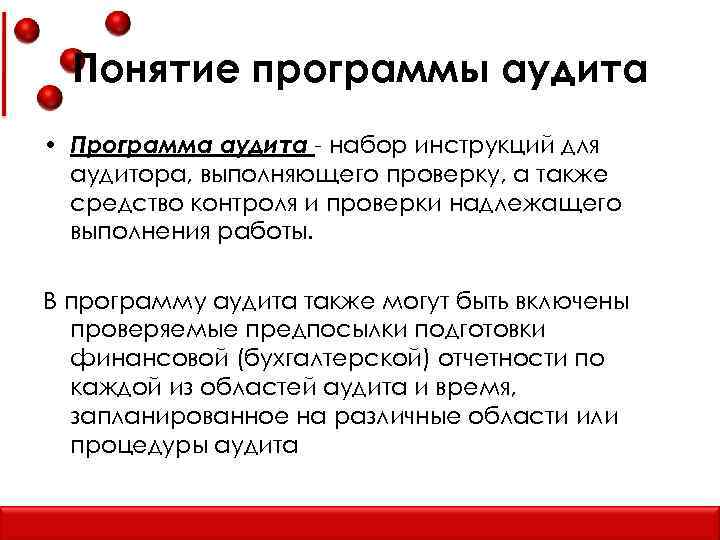 Понятие программы аудита

• Программа аудита - набор инструкций для аудитора, выполняющего проверку, а также средство контроля и проверки надлежащего выполнения работы.

В программу аудита также могут быть включены проверяемые предпосылки подготовки финансовой (бухгалтерской) отчетности по каждой из областей аудита и время, запланированное на различные области или процедуры аудита